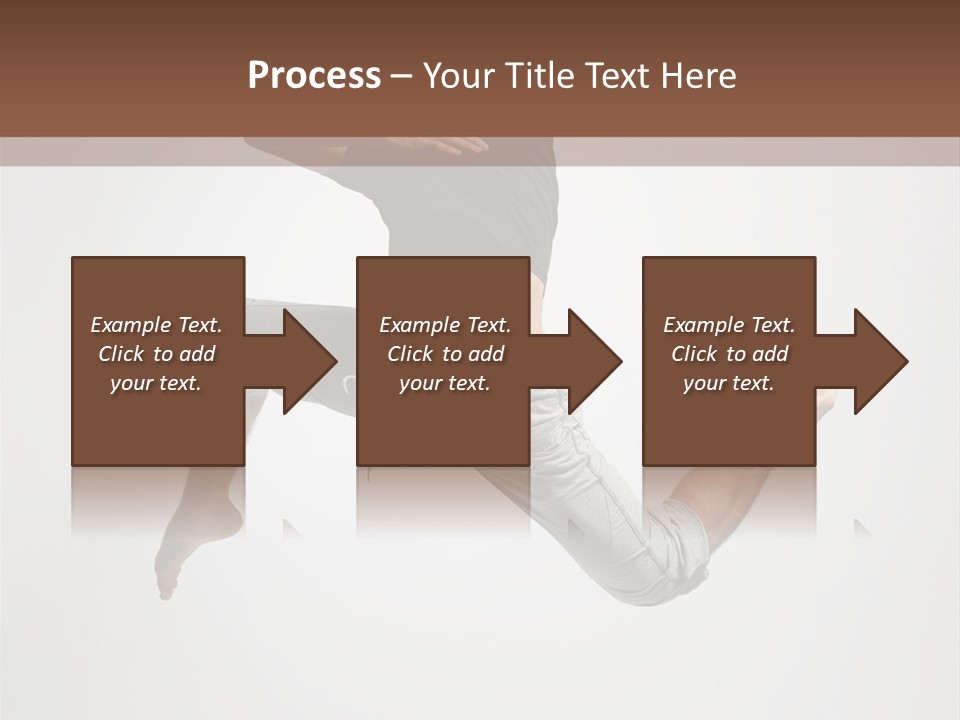 Process – Your Title Text Here

Example Text. Click to add your text.

Example Text. Click to add your text.

Example Text. Click to add your text.